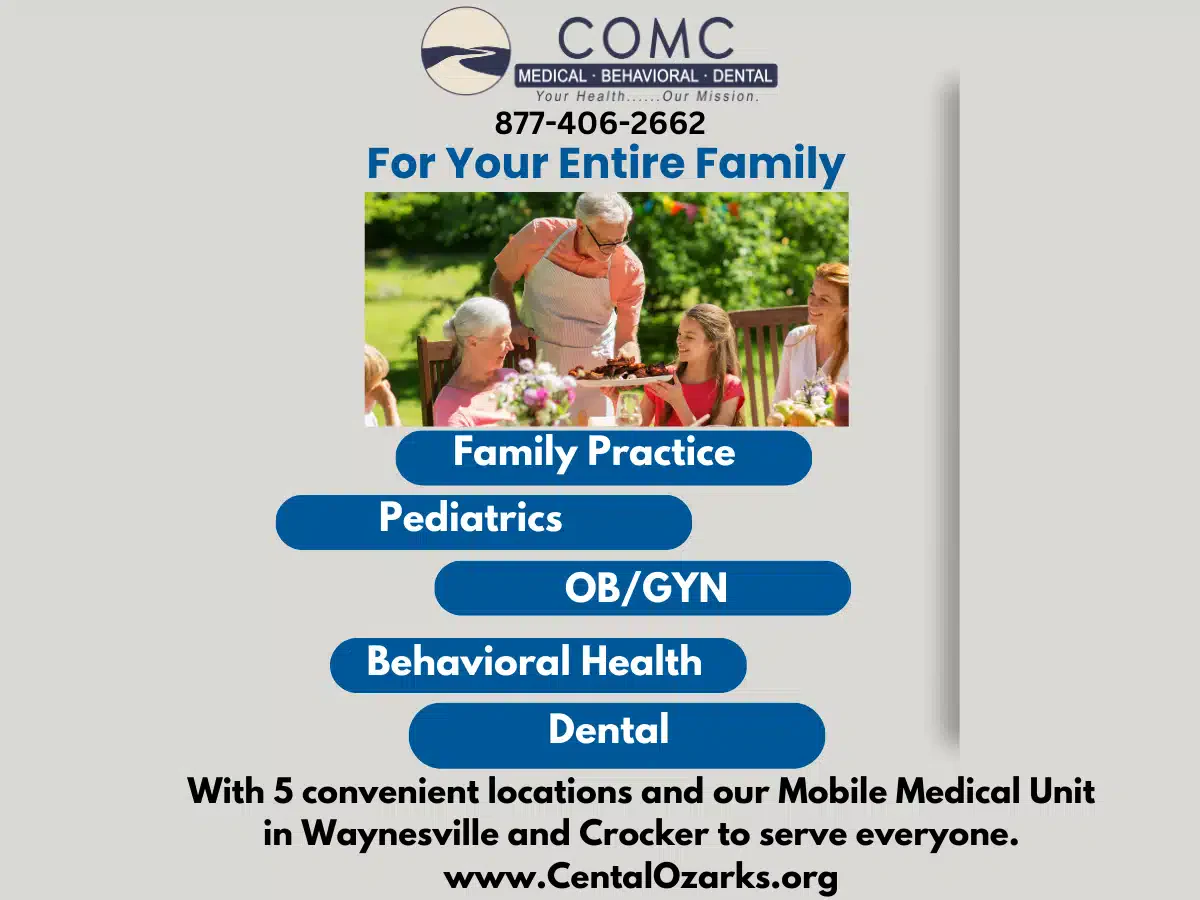 COMC
MEDICAL · BEHAVIORAL · DENTAL
Your Health......Our Mission.

877-406-2662

For Your Entire Family

Family Practice

Pediatrics

OB/GYN

Behavioral Health

Dental

With 5 convenient locations and our Mobile Medical Unit in Waynesville and Crocker to serve everyone.
www.CentalOzarks.org